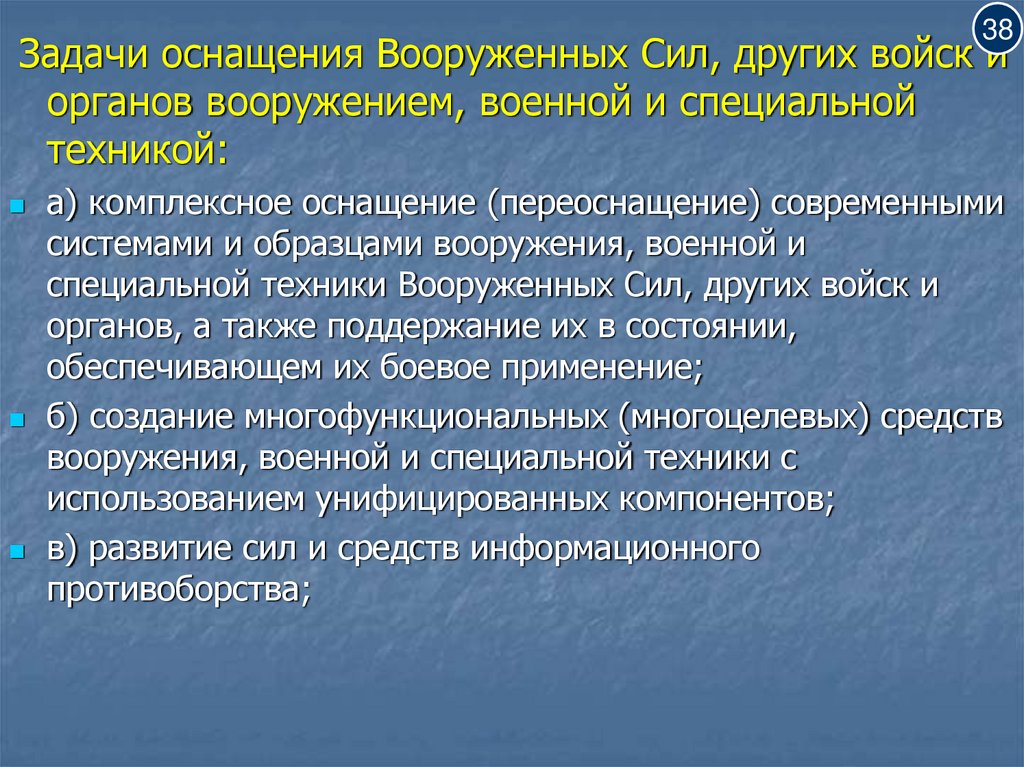 38

Задачи оснащения Вооруженных Сил, других войск и органов вооружением, военной и специальной техникой:

а) комплексное оснащение (переоснащение) современными системами и образцами вооружения, военной и специальной техники Вооруженных Сил, других войск и органов, а также поддержание их в состоянии, обеспечивающем их боевое применение;

б) создание многофункциональных (многоцелевых) средств вооружения, военной и специальной техники с использованием унифицированных компонентов;

в) развитие сил и средств информационного противоборства;